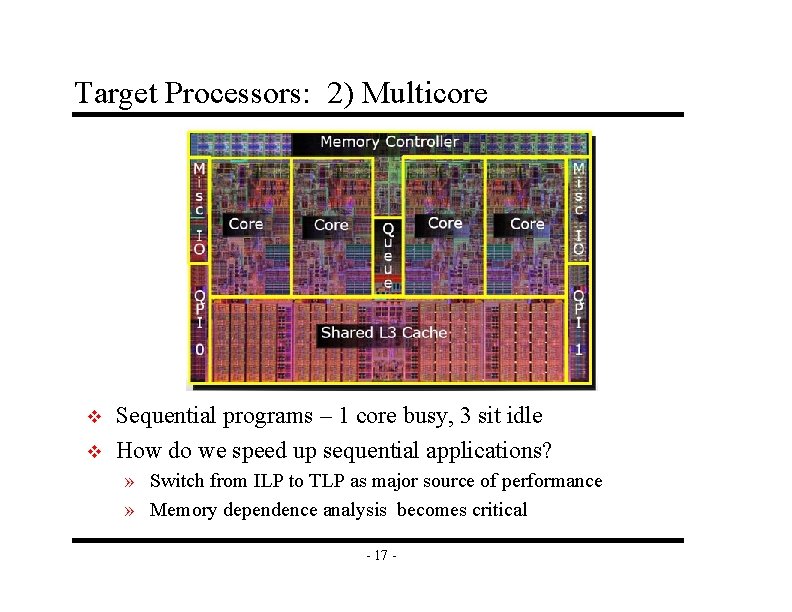 Target Processors: 2) Multicore

Memory Controller

Misc IO

Core

Core

Queue

Core

Core

Misc IO

QPI 0

Shared L3 Cache

QPI 1

❖ Sequential programs – 1 core busy, 3 sit idle

❖ How do we speed up sequential applications?

» Switch from ILP to TLP as major source of performance

» Memory dependence analysis becomes critical

- 17 -